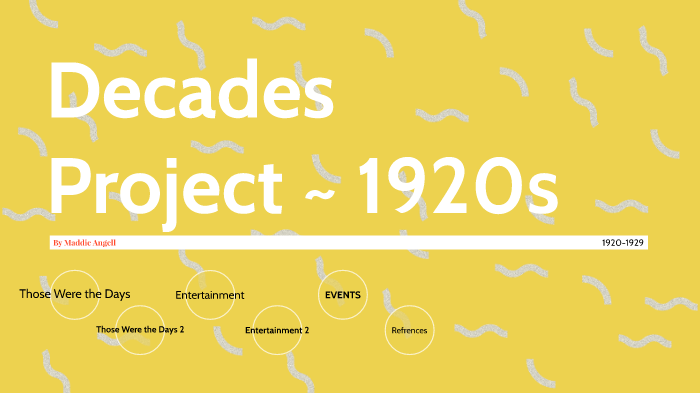 Decades Project ~ 1920s

By Maddie Angell

1920-1929

Those Were the Days

Entertainment

EVENTS

Those Were the Days 2

Entertainment 2

Refrences